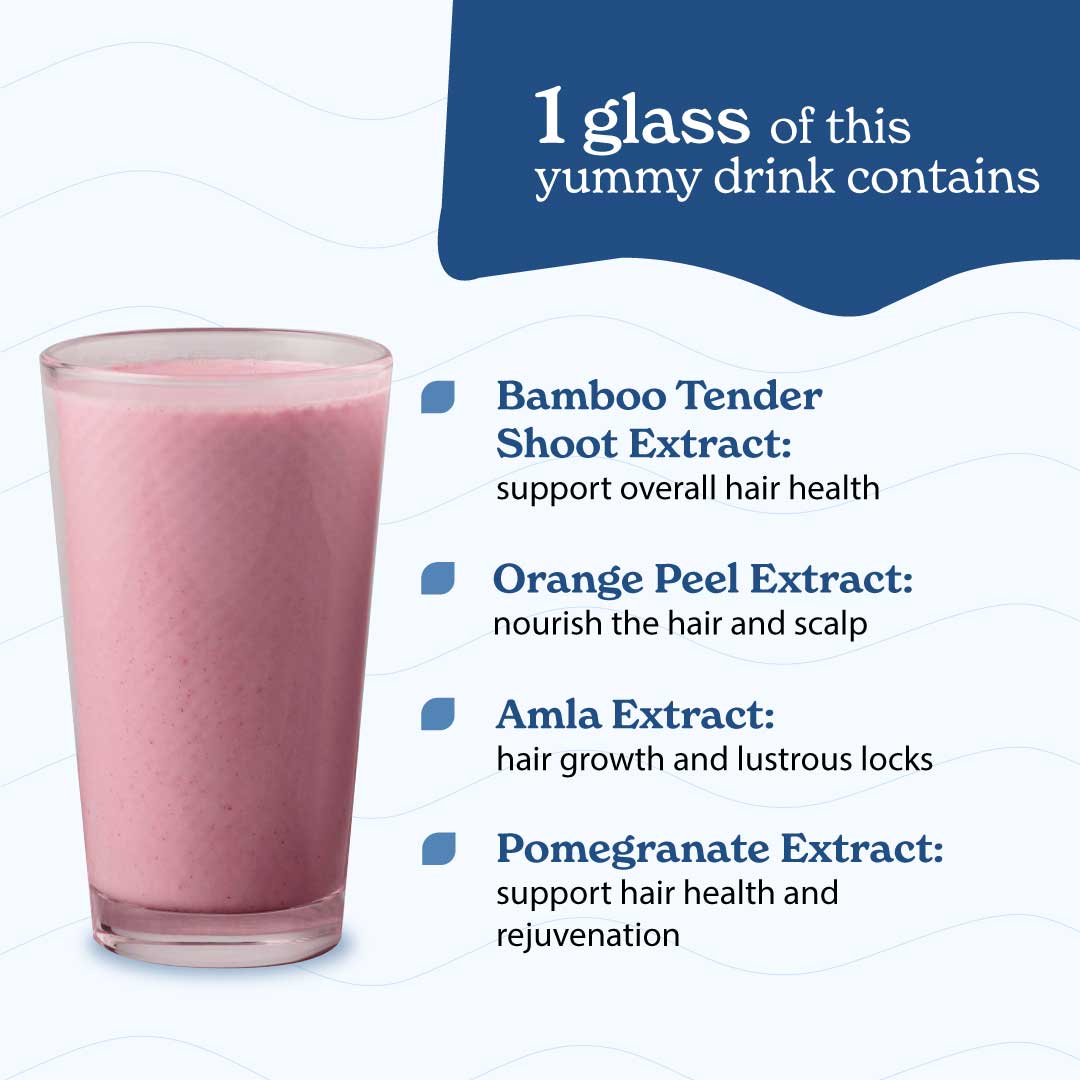 1 glass of this yummy drink contains

Bamboo Tender Shoot Extract:
support overall hair health

Orange Peel Extract:
nourish the hair and scalp

Amla Extract:
hair growth and lustrous locks

Pomegranate Extract:
support hair health and rejuvenation